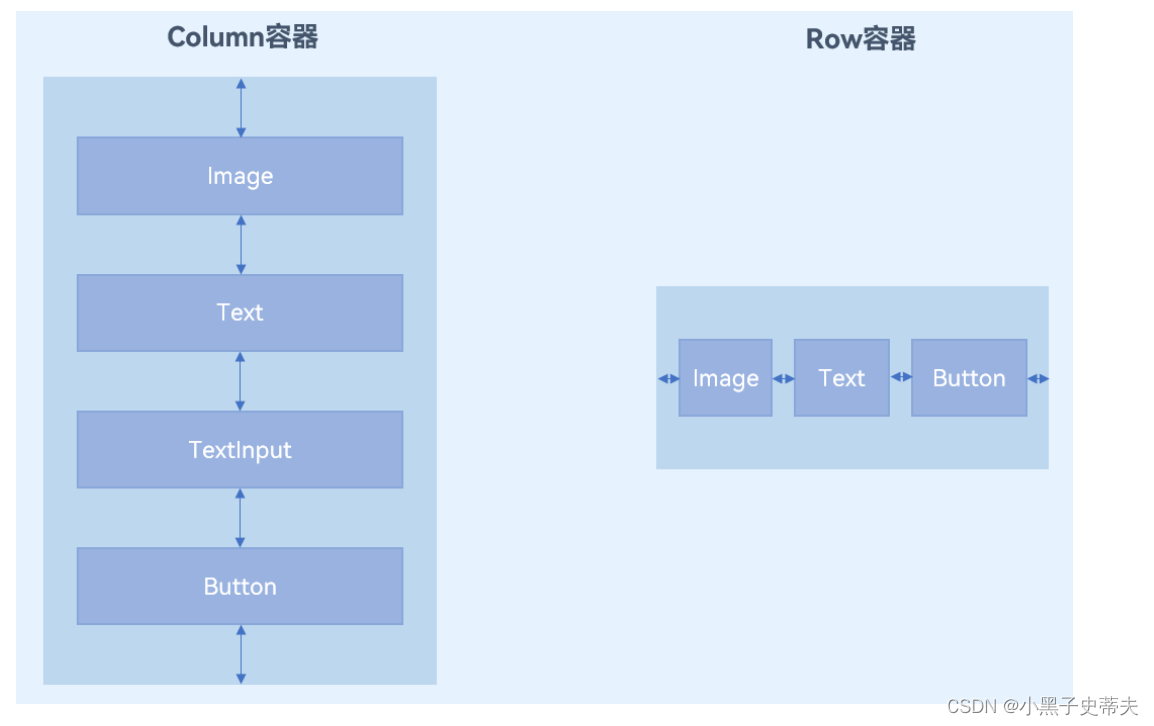 Column容器

Image

Text

TextInput

Button

Row容器

Image

Text

Button

CSDN @小黑子史蒂夫